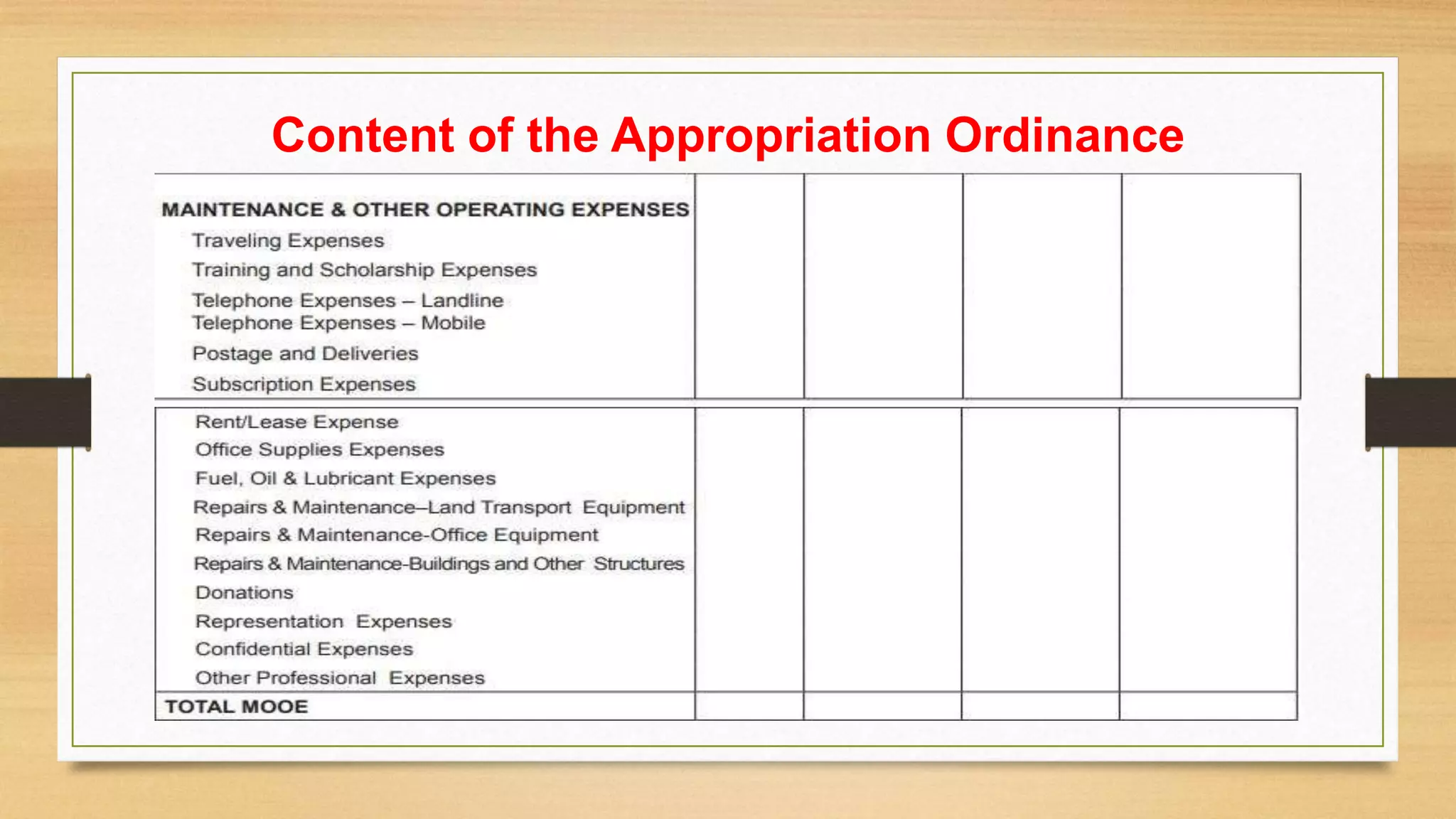 Content of the Appropriation Ordinance

| | | | | |
|---|---|---|---|---|
| MAINTENANCE & OTHER OPERATING EXPENSES | | | | |
| Traveling Expenses | | | | |
| Training and Scholarship Expenses | | | | |
| Telephone Expenses – Landline | | | | |
| Telephone Expenses – Mobile | | | | |
| Postage and Deliveries | | | | |
| Subscription Expenses | | | | |
| Rent/Lease Expense | | | | |
| Office Supplies Expenses | | | | |
| Fuel, Oil & Lubricant Expenses | | | | |
| Repairs & Maintenance–Land Transport Equipment | | | | |
| Repairs & Maintenance-Office Equipment | | | | |
| Repairs & Maintenance-Buildings and Other Structures | | | | |
| Donations | | | | |
| Representation Expenses | | | | |
| Confidential Expenses | | | | |
| Other Professional Expenses | | | | |
| TOTAL MOOE | | | | |